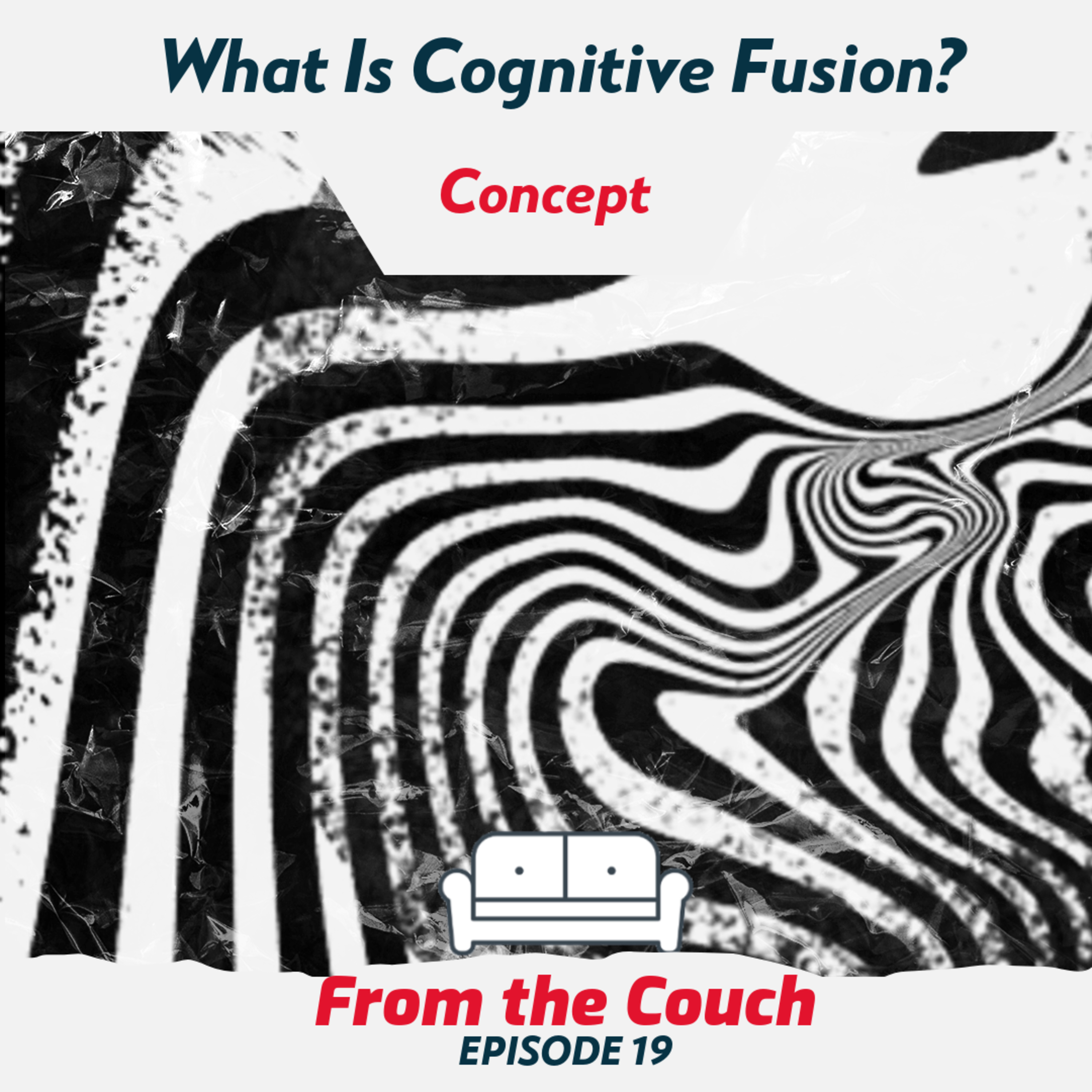 What Is Cognitive Fusion?

Concept

From the Couch
EPISODE 19